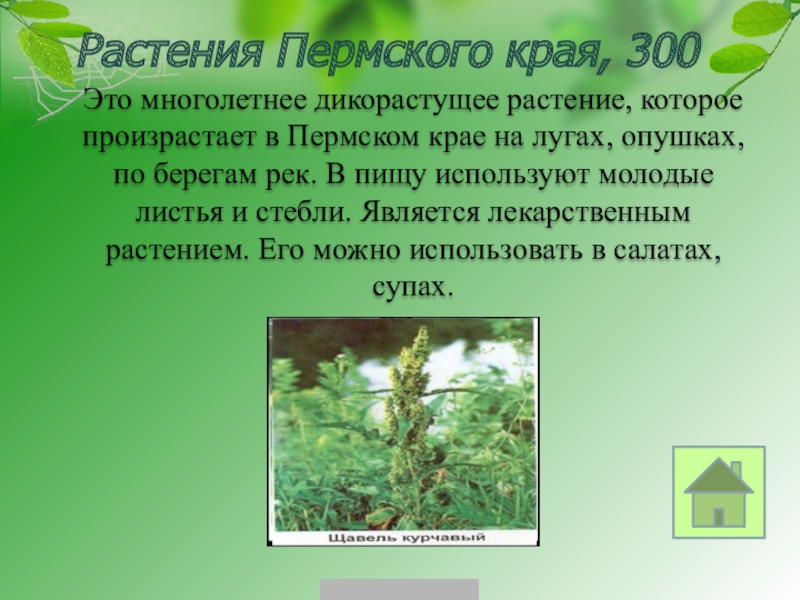 Растения Пермского края, 300

Это многолетнее дикорастущее растение, которое произрастает в Пермском крае на лугах, опушках, по берегам рек. В пищу используют молодые листья и стебли. Является лекарственным растением. Его можно использовать в салатах, супах.

Щавель курчавый